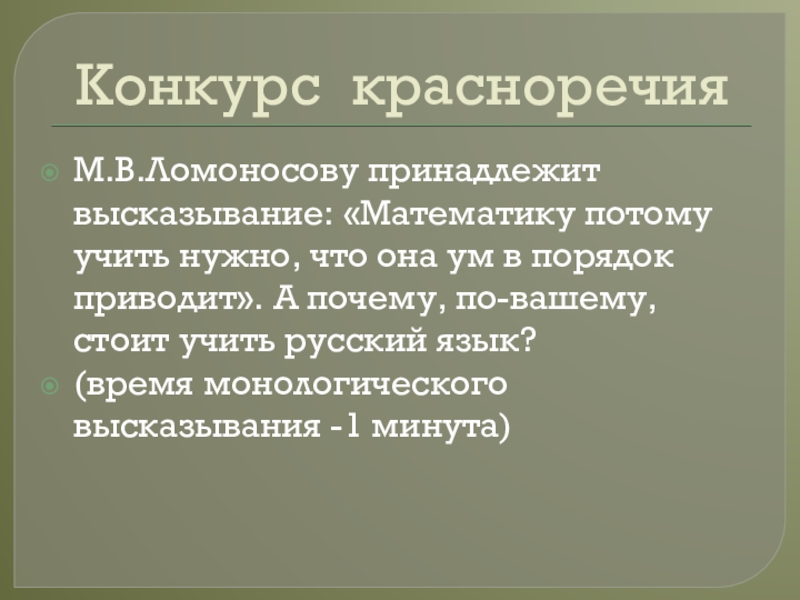 Конкурс красноречия

М.В.Ломоносову принадлежит высказывание: «Математику потому учить нужно, что она ум в порядок приводит». А почему, по-вашему, стоит учить русский язык?

(время монологического высказывания -1 минута)